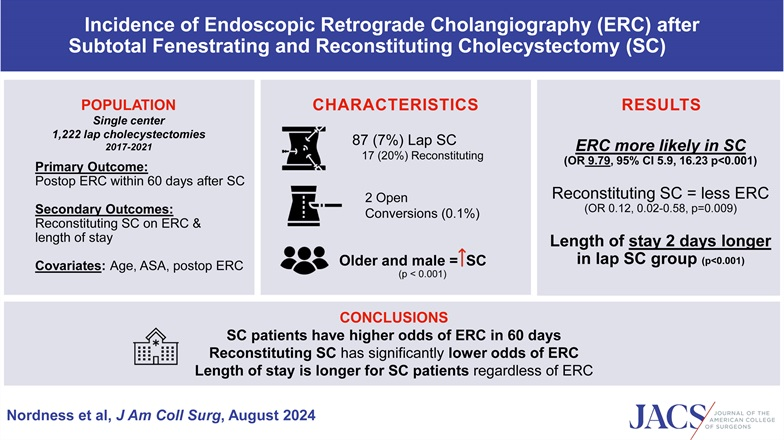 Incidence of Endoscopic Retrograde Cholangiography (ERC) after Subtotal Fenestrating and Reconstituting Cholecystectomy (SC)

POPULATION
Single center
1,222 lap cholecystectomies
2017-2021

Primary Outcome:
Postop ERC within 60 days after SC

Secondary Outcomes:
Reconstituting SC on ERC & length of stay

Covariates: Age, ASA, postop ERC

CHARACTERISTICS

87 (7%) Lap SC
17 (20%) Reconstituting

2 Open Conversions (0.1%)

Older and male = ↑SC
(p < 0.001)

RESULTS

ERC more likely in SC
(OR 9.79, 95% CI 5.9, 16.23 p<0.001)

Reconstituting SC = less ERC
(OR 0.12, 0.02-0.58, p=0.009)

Length of stay 2 days longer in lap SC group (p<0.001)

CONCLUSIONS
SC patients have higher odds of ERC in 60 days
Reconstituting SC has significantly lower odds of ERC
Length of stay is longer for SC patients regardless of ERC

Nordness et al, J Am Coll Surg, August 2024

JACS JOURNAL OF THE AMERICAN COLLEGE OF SURGEONS